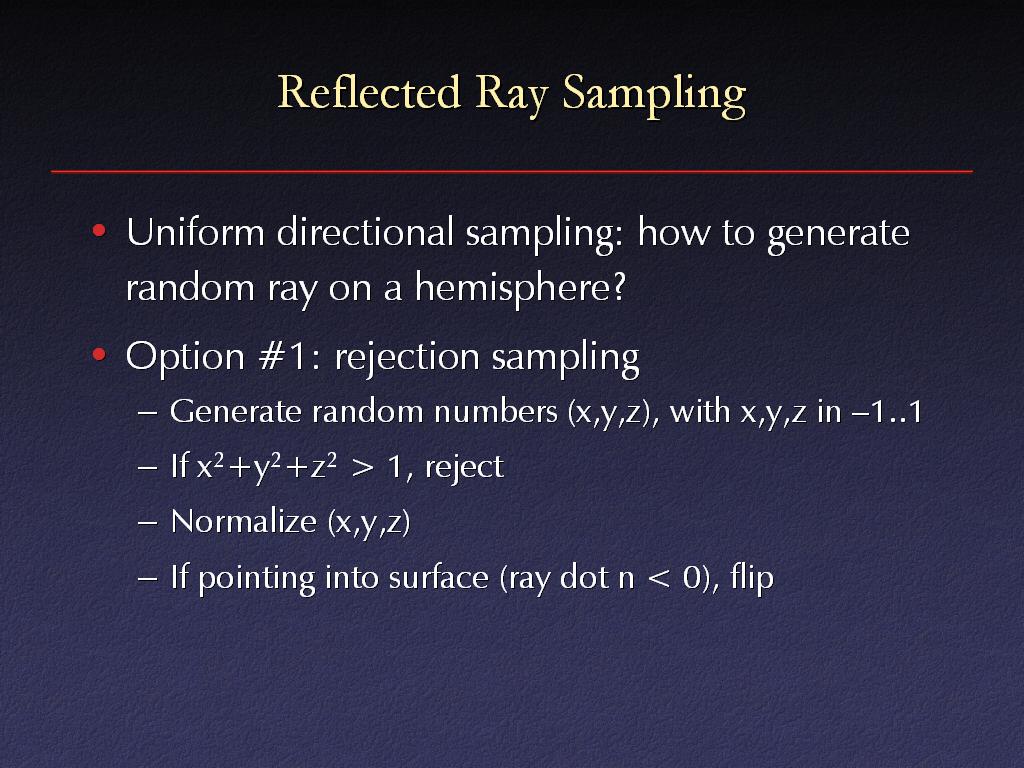 Reflected Ray Sampling

• Uniform directional sampling: how to generate random ray on a hemisphere?

• Option #1: rejection sampling
– Generate random numbers (x,y,z), with x,y,z in –1..1
– If $x^2+y^2+z^2 > 1$, reject
– Normalize (x,y,z)
– If pointing into surface (ray dot n < 0), flip